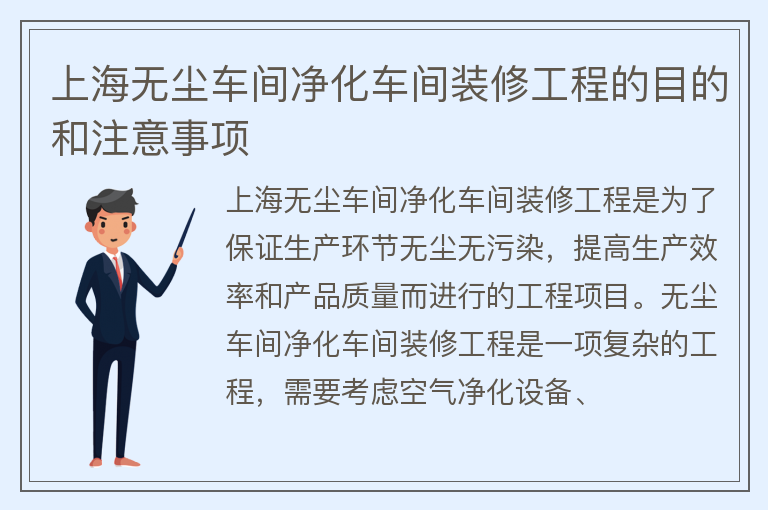 上海无尘车间净化车间装修工程的目的和注意事项

上海无尘车间净化车间装修工程是为了保证生产环节无尘无污染，提高生产效率和产品质量而进行的工程项目。无尘车间净化车间装修工程是一项复杂的工程，需要考虑空气净化设备、